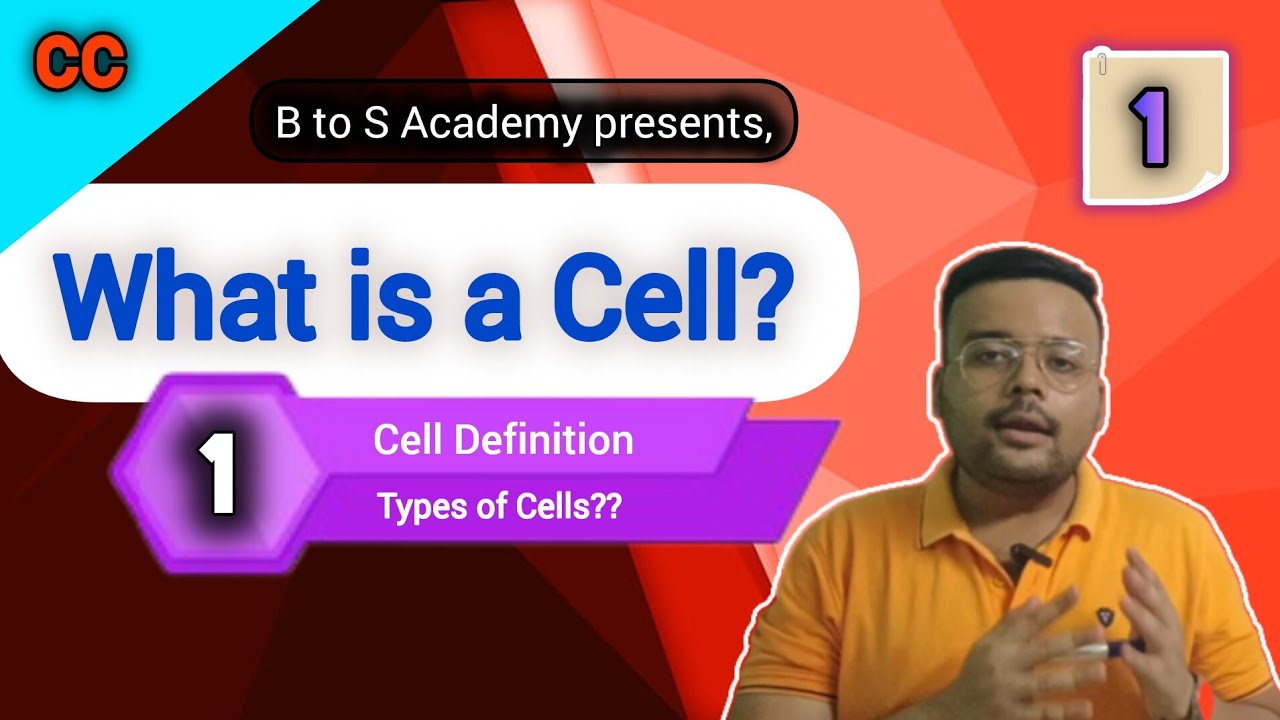 CC

B to S Academy presents,

1

What is a Cell?

1

Cell Definition

Types of Cells??